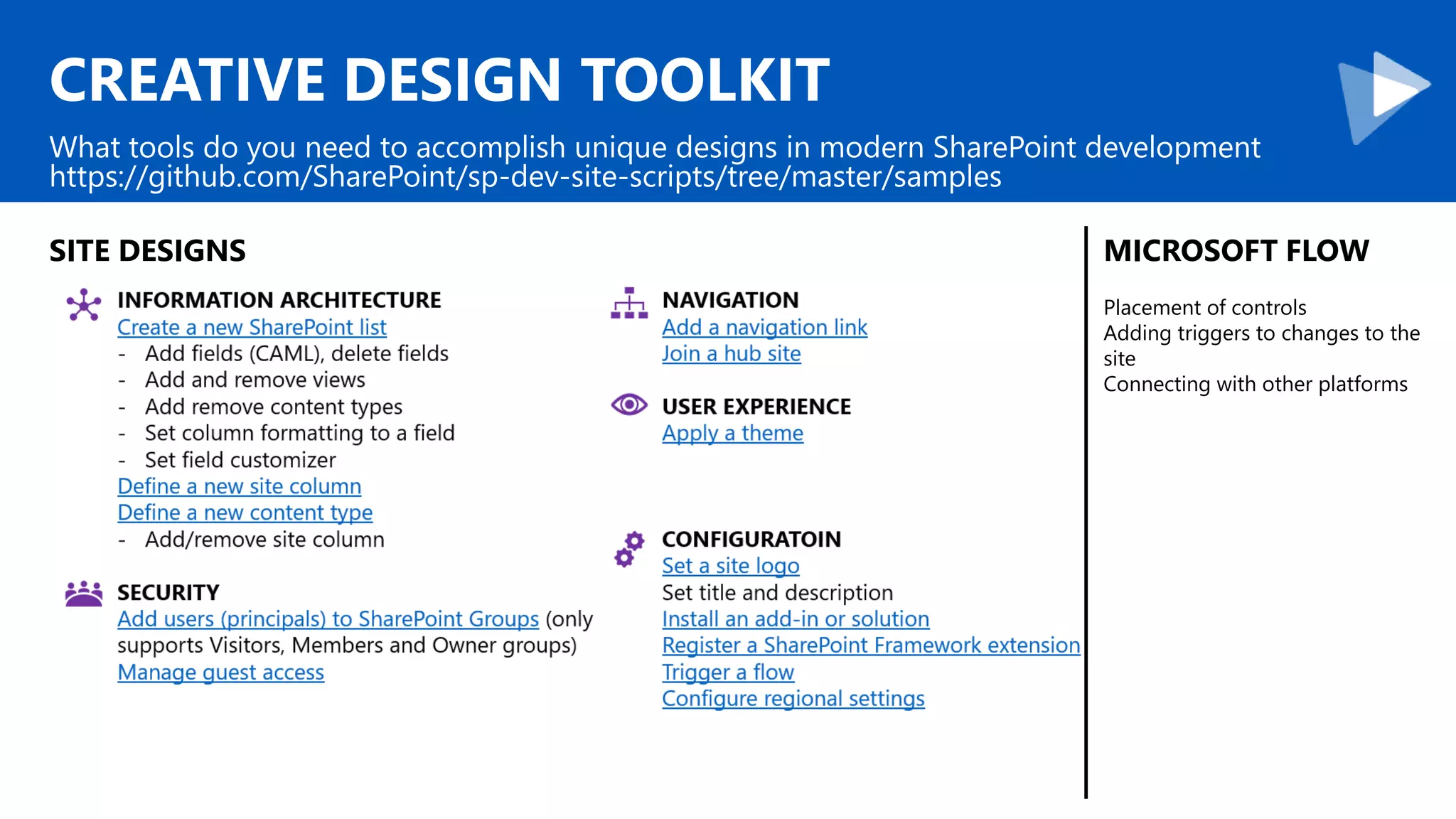 CREATIVE DESIGN TOOLKIT

What tools do you need to accomplish unique designs in modern SharePoint development
https://github.com/SharePoint/sp-dev-site-scripts/tree/master/samples

SITE DESIGNS

INFORMATION ARCHITECTURE
Create a new SharePoint list
- Add fields (CAML), delete fields
- Add and remove views
- Add remove content types
- Set column formatting to a field
- Set field customizer
Define a new site column
Define a new content type
- Add/remove site column

SECURITY
Add users (principals) to SharePoint Groups (only supports Visitors, Members and Owner groups)
Manage guest access

NAVIGATION
Add a navigation link
Join a hub site

USER EXPERIENCE
Apply a theme

CONFIGURATOIN
Set a site logo
Set title and description
Install an add-in or solution
Register a SharePoint Framework extension
Trigger a flow
Configure regional settings

MICROSOFT FLOW

Placement of controls
Adding triggers to changes to the site
Connecting with other platforms